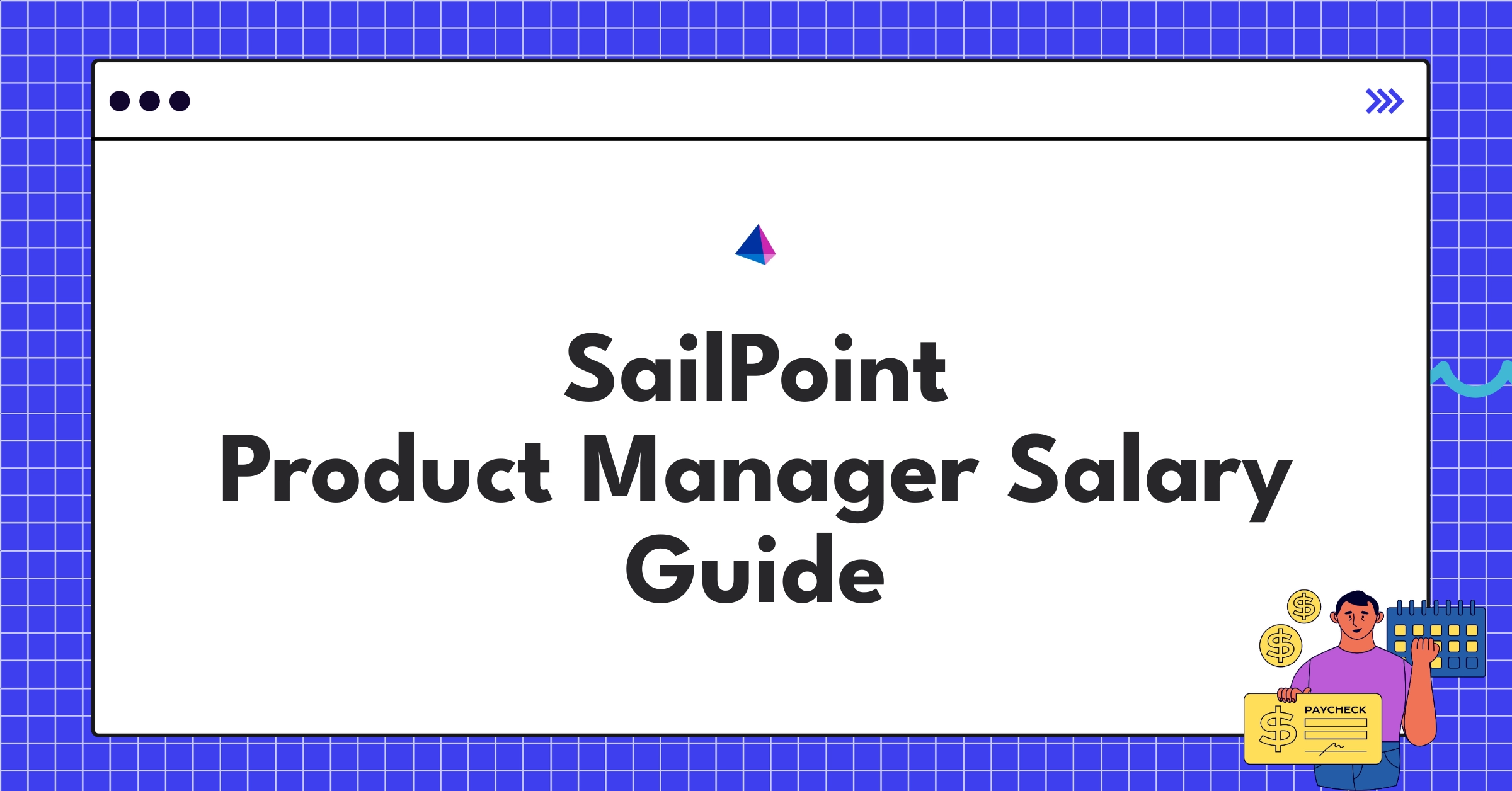 SailPoint
Product Manager Salary Guide

$
$
$
PAYCHECK